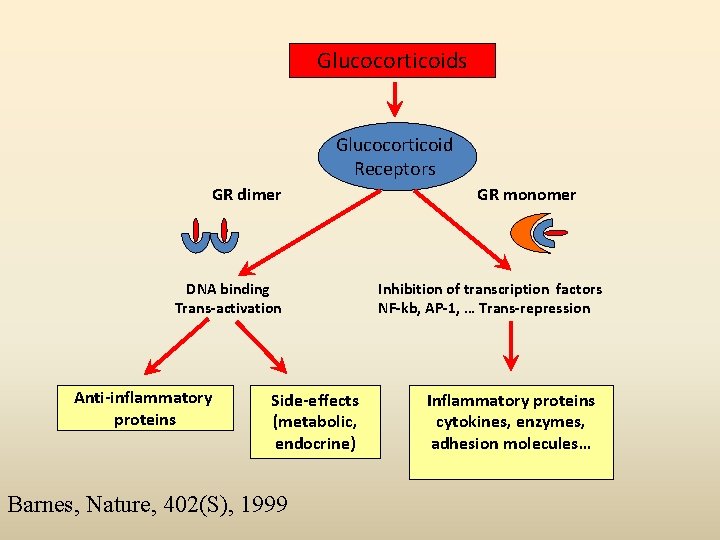 Glucocorticoids

Glucocorticoid Receptors

GR dimer

GR monomer

DNA binding
Trans-activation

Inhibition of transcription factors
NF-kb, AP-1, … Trans-repression

Anti-inflammatory proteins

Side-effects (metabolic, endocrine)

Inflammatory proteins cytokines, enzymes, adhesion molecules…

Barnes, Nature, 402(S), 1999